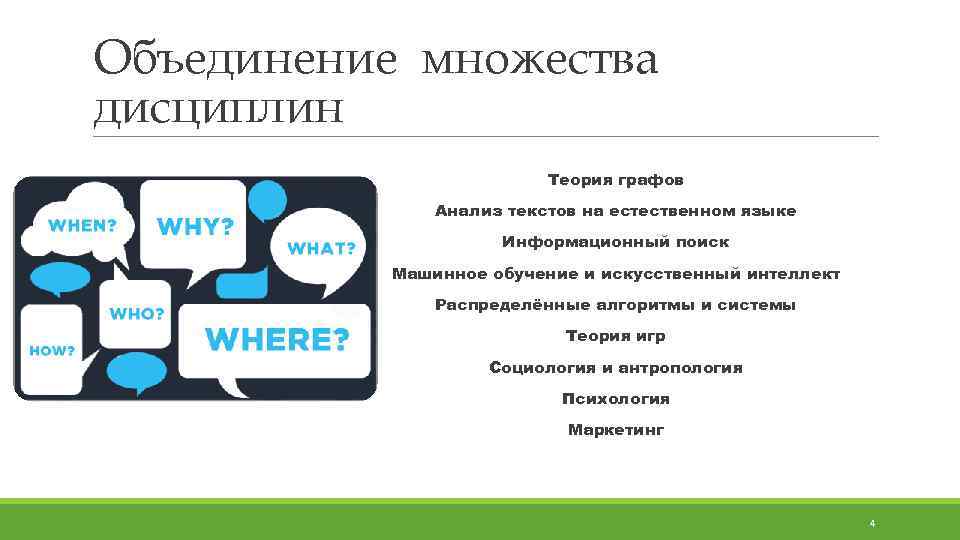 Объединение множества дисциплин

WHEN?
WHY?
WHAT?
WHO?
HOW?
WHERE?

Теория графов

Анализ текстов на естественном языке

Информационный поиск

Машинное обучение и искусственный интеллект

Распределённые алгоритмы и системы

Теория игр

Социология и антропология

Психология

Маркетинг

4